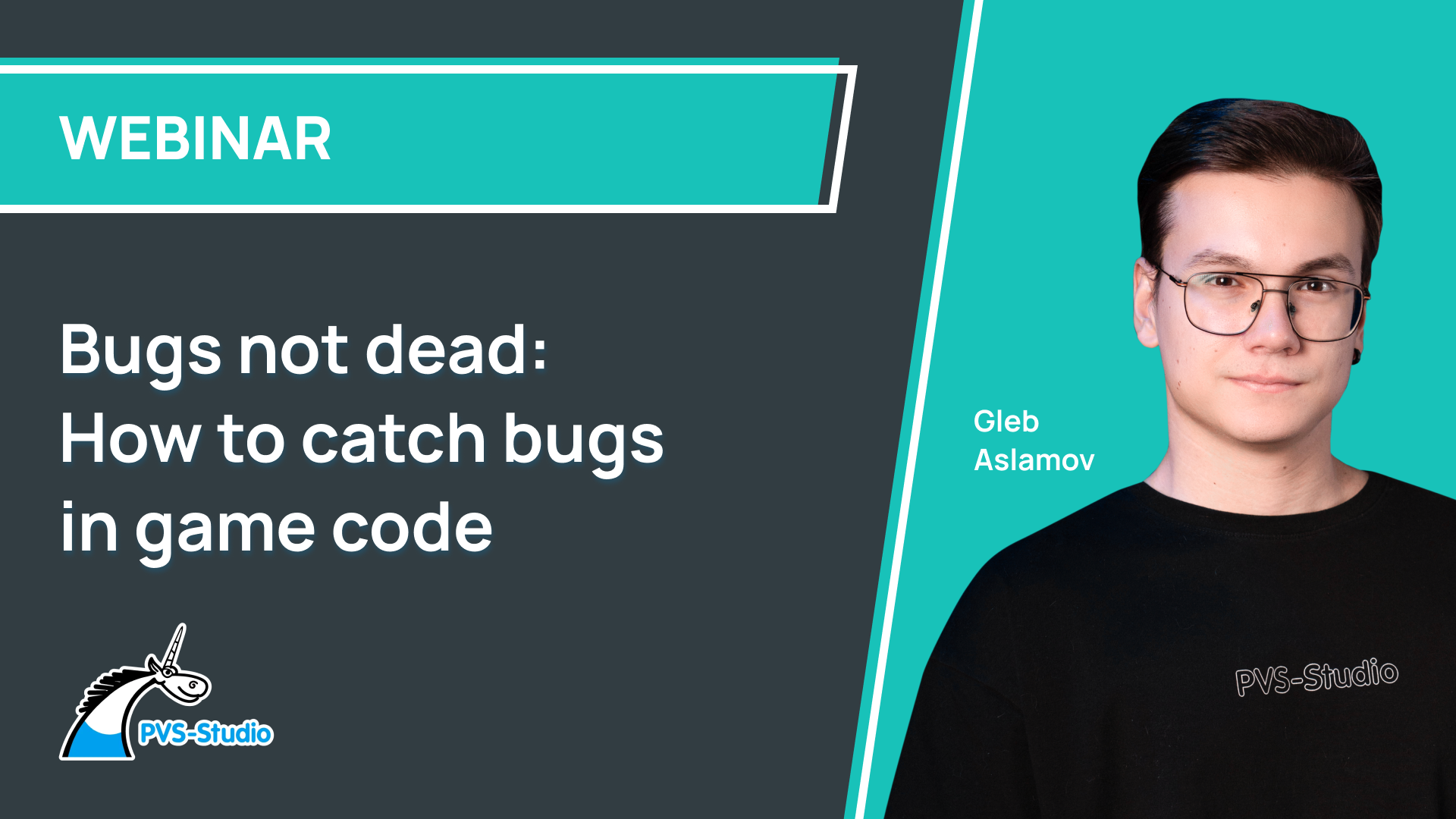 WEBINAR

Bugs not dead: How to catch bugs in game code

PVS-Studio

Gleb Aslamov

PVS-Studio